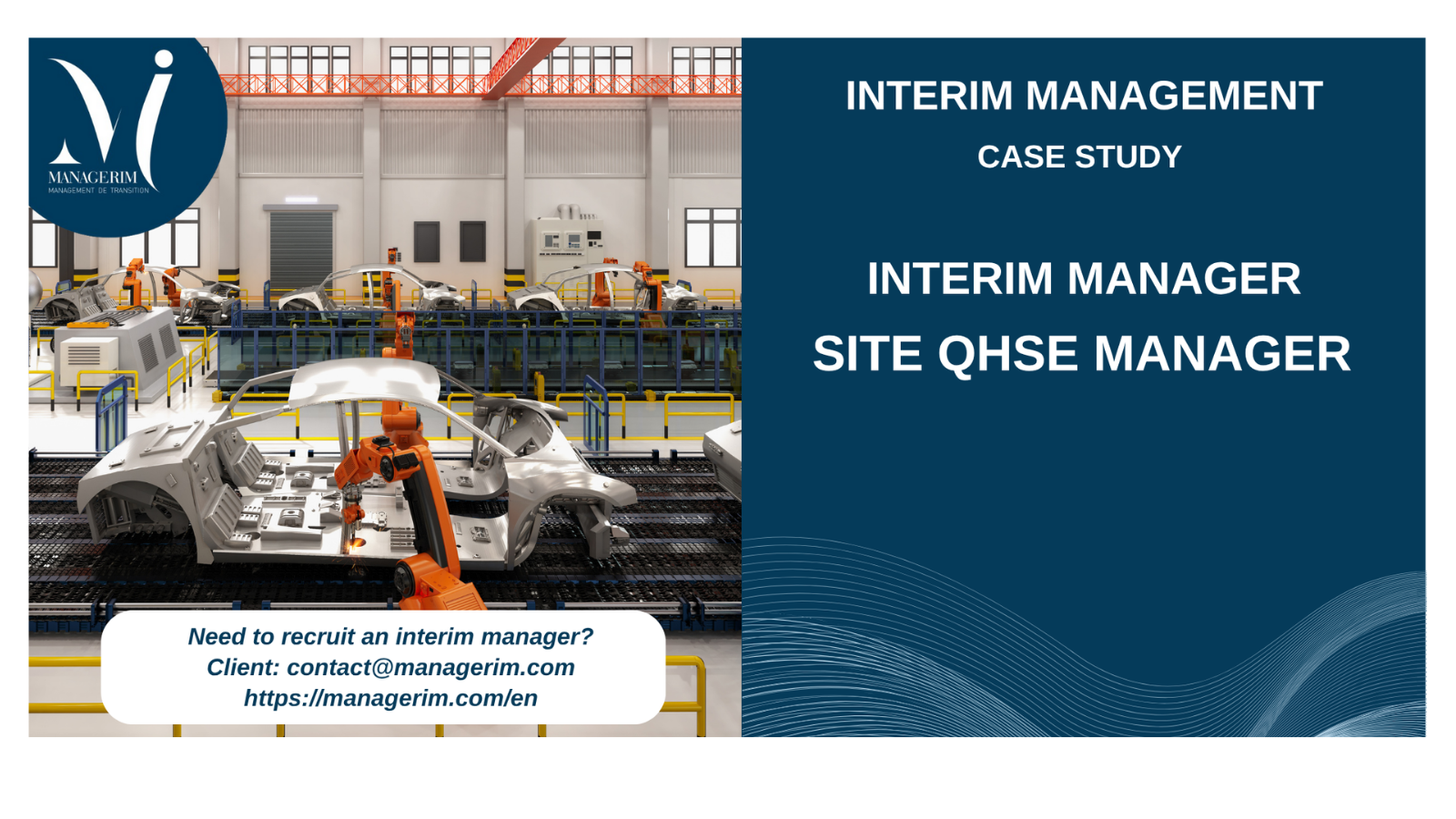 MANAGERIM
MANAGEMENT DE TRANSITION

Need to recruit an interim manager?
Client: contact@managerim.com
https://managerim.com/en

INTERIM MANAGEMENT
CASE STUDY

INTERIM MANAGER
SITE QHSE MANAGER